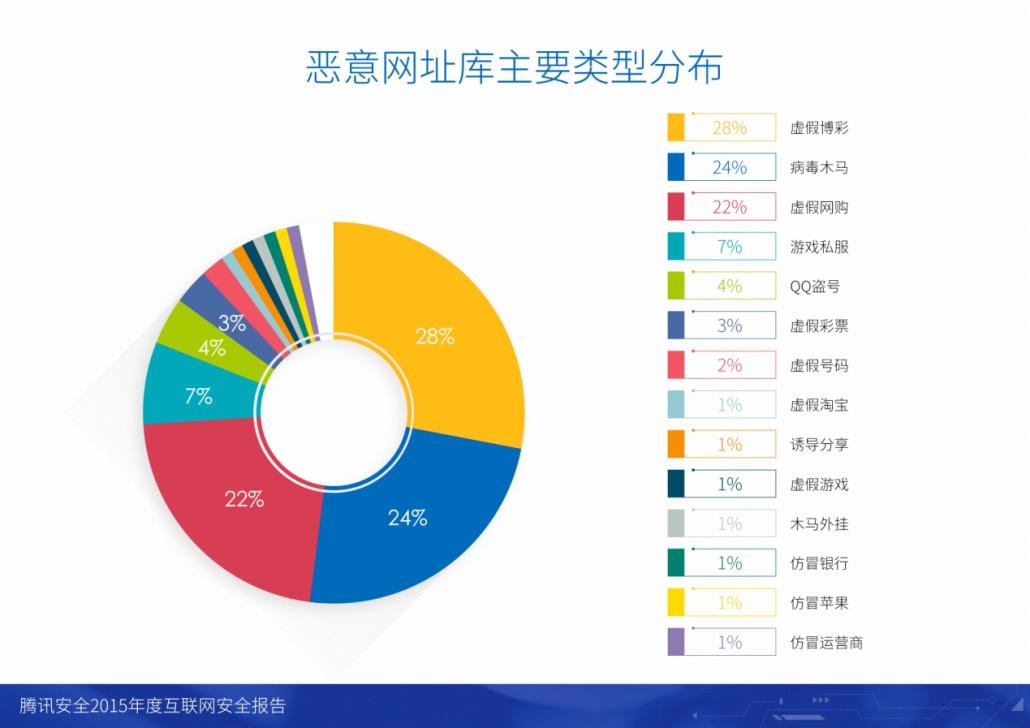 恶意网址库主要类型分布

28%
24%
22%
7%
4%
3%

| | |
|---|---|
| 28% | 虚假博彩 |
| 24% | 病毒木马 |
| 22% | 虚假网购 |
| 7% | 游戏私服 |
| 4% | QQ盗号 |
| 3% | 虚假彩票 |
| 2% | 虚假号码 |
| 1% | 虚假淘宝 |
| 1% | 诱导分享 |
| 1% | 虚假游戏 |
| 1% | 木马外挂 |
| 1% | 仿冒银行 |
| 1% | 仿冒苹果 |
| 1% | 仿冒运营商 |

腾讯安全2015年度互联网安全报告